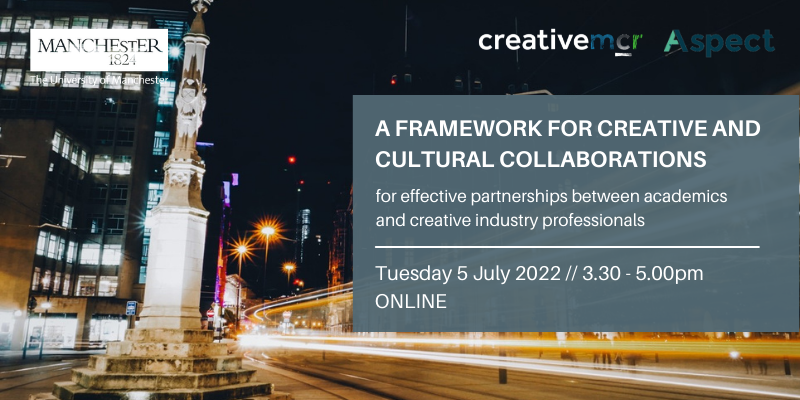 MANCHESTER
1824
The University of Manchester

creativemcr Aspect

A FRAMEWORK FOR CREATIVE AND CULTURAL COLLABORATIONS

for effective partnerships between academics and creative industry professionals

Tuesday 5 July 2022 // 3.30 - 5.00pm
ONLINE